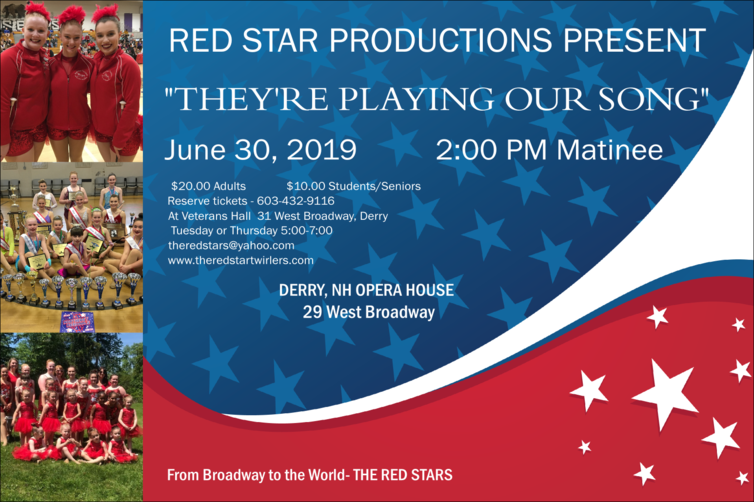 RED STAR PRODUCTIONS PRESENT

"THEY'RE PLAYING OUR SONG"

June 30, 2019 2:00 PM Matinee

$20.00 Adults $10.00 Students/Seniors
Reserve tickets - 603-432-9116
At Veterans Hall 31 West Broadway, Derry
Tuesday or Thursday 5:00-7:00
theredstars@yahoo.com
www.theredstartwirlers.com

DERRY, NH OPERA HOUSE
29 West Broadway

From Broadway to the World- THE RED STARS